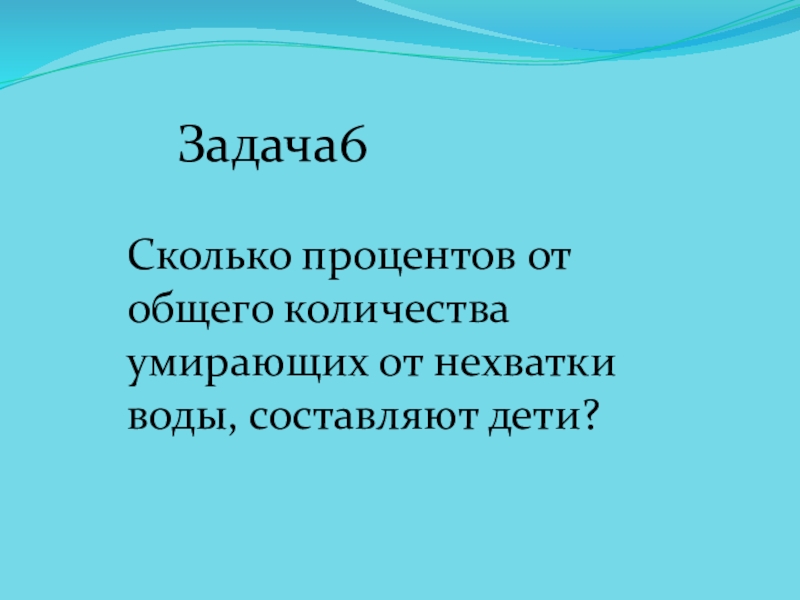 Задача6

Сколько процентов от общего количества умирающих от нехватки воды, составляют дети?